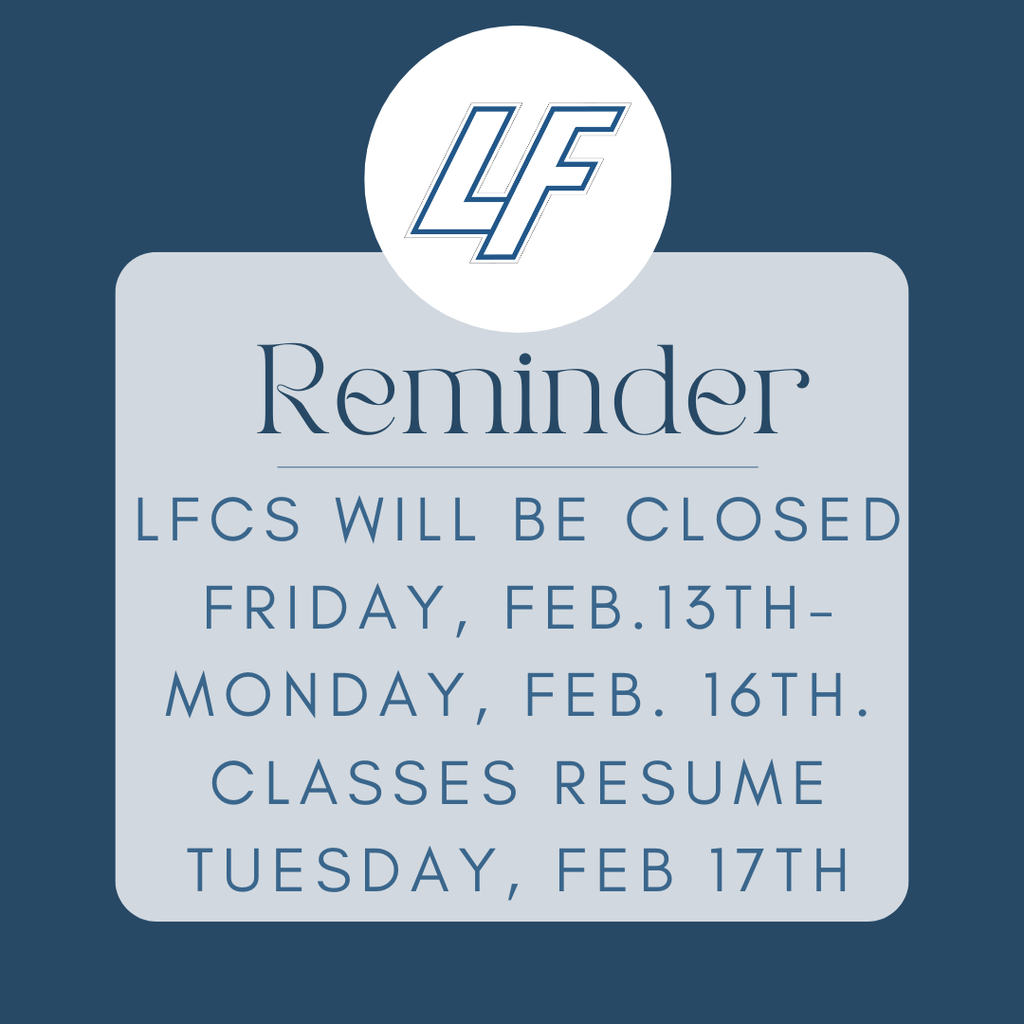 LF

Reminder

LFCS WILL BE CLOSED FRIDAY, FEB.13TH- MONDAY, FEB. 16TH. CLASSES RESUME TUESDAY, FEB 17TH